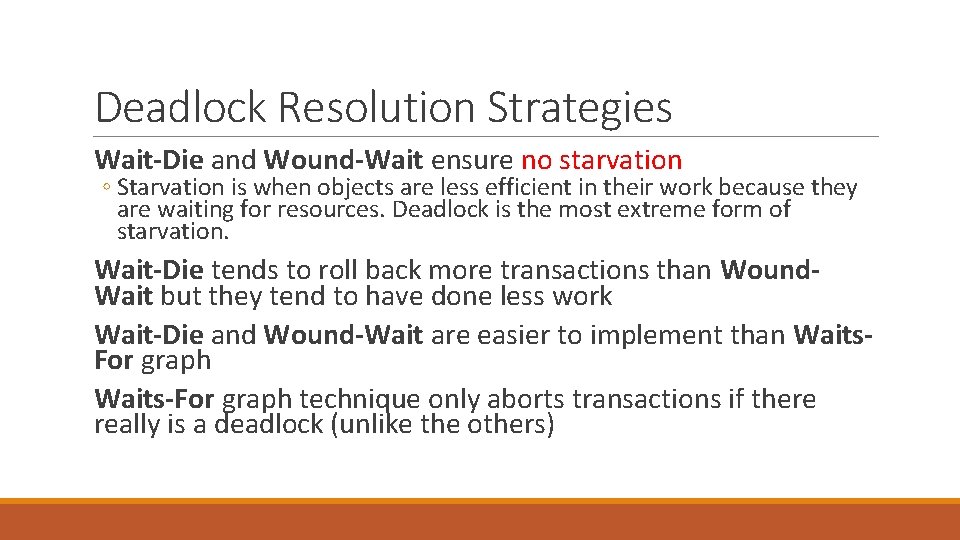 Deadlock Resolution Strategies

Wait-Die and Wound-Wait ensure no starvation

◦ Starvation is when objects are less efficient in their work because they are waiting for resources. Deadlock is the most extreme form of starvation.

Wait-Die tends to roll back more transactions than Wound-Wait but they tend to have done less work

Wait-Die and Wound-Wait are easier to implement than Waits-For graph

Waits-For graph technique only aborts transactions if there really is a deadlock (unlike the others)